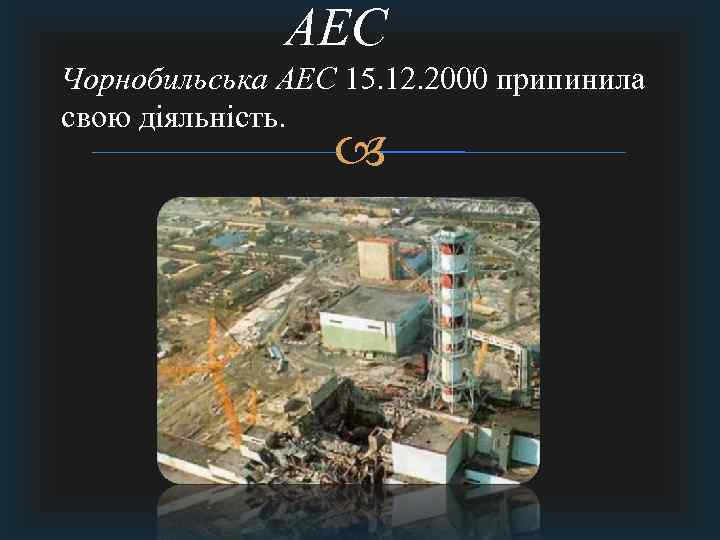 АЕС

Чорнобильська АЕС 15.12.2000 припинила свою діяльність.